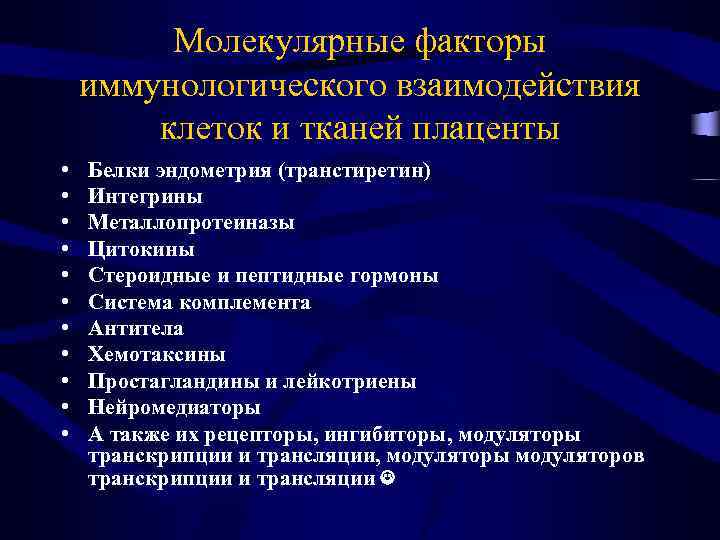 Молекулярные факторы иммунологического взаимодействия клеток и тканей плаценты

• Белки эндометрия (транстиретин)
• Интегрины
• Металлопротеиназы
• Цитокины
• Стероидные и пептидные гормоны
• Система комплемента
• Антитела
• Хемотаксины
• Простагландины и лейкотриены
• Нейромедиаторы
• А также их рецепторы, ингибиторы, модуляторы транскрипции и трансляции, модуляторы модуляторов транскрипции и трансляции ☺